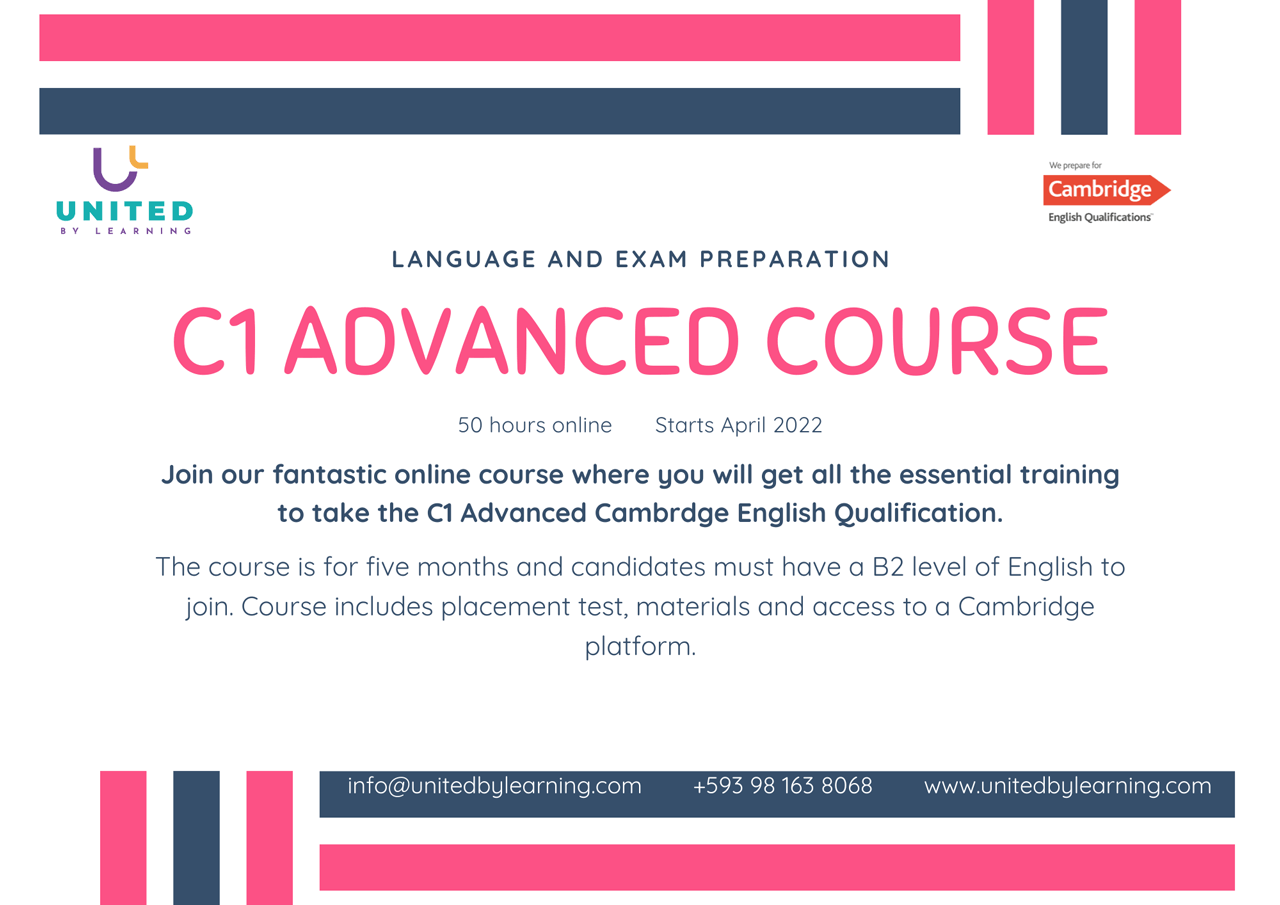 UNITED
BY LEARNING

We prepare for
Cambridge
English Qualifications

LANGUAGE AND EXAM PREPARATION

C1 ADVANCED COURSE

50 hours online Starts April 2022

Join our fantastic online course where you will get all the essential training to take the C1 Advanced Cambrdge English Qualification.

The course is for five months and candidates must have a B2 level of English to join. Course includes placement test, materials and access to a Cambridge platform.

info@unitedbylearning.com +593 98 163 8068 www.unitedbylearning.com